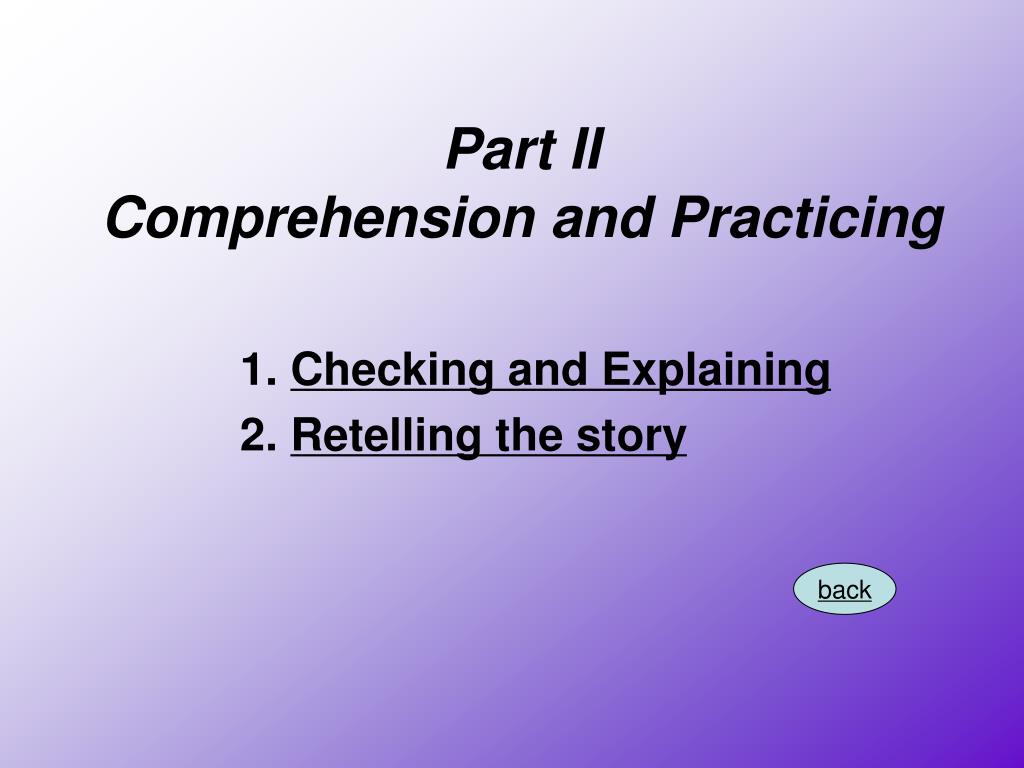 Part II
Comprehension and Practicing

1. Checking and Explaining
2. Retelling the story

back